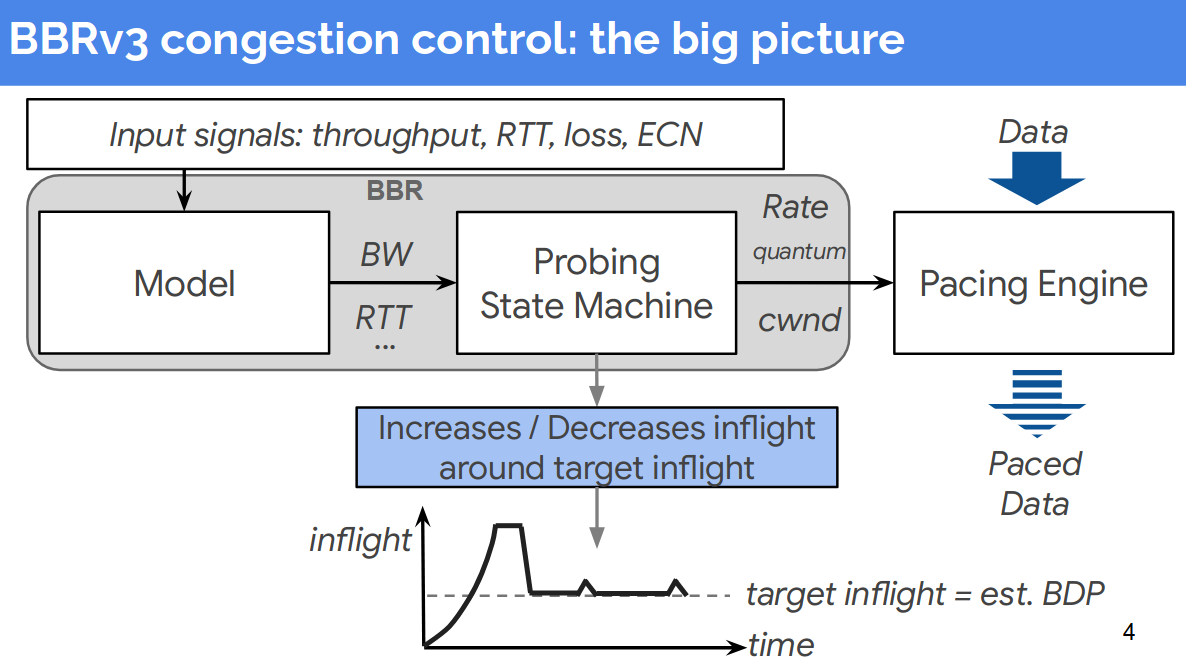 BBRv3 congestion control: the big picture

Input signals: throughput, RTT, loss, ECN

Data

BBR

Model

BW

RTT

...

Probing State Machine

Rate

quantum

cwnd

Pacing Engine

Increases / Decreases inflight around target inflight

Paced Data

inflight

target inflight = est. BDP

time

4